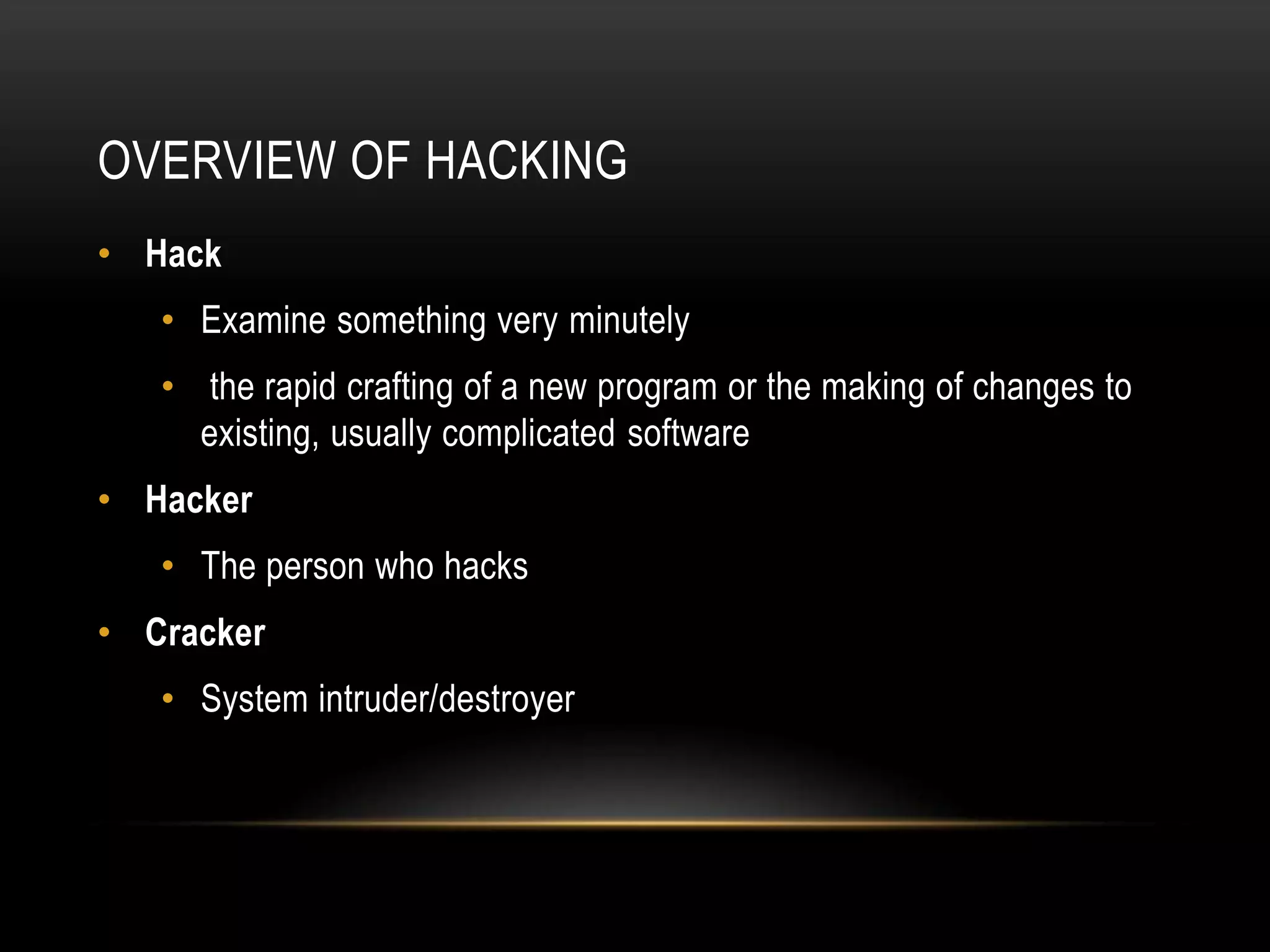 OVERVIEW OF HACKING

• Hack
  • Examine something very minutely
  • the rapid crafting of a new program or the making of changes to existing, usually complicated software
• Hacker
  • The person who hacks
• Cracker
  • System intruder/destroyer